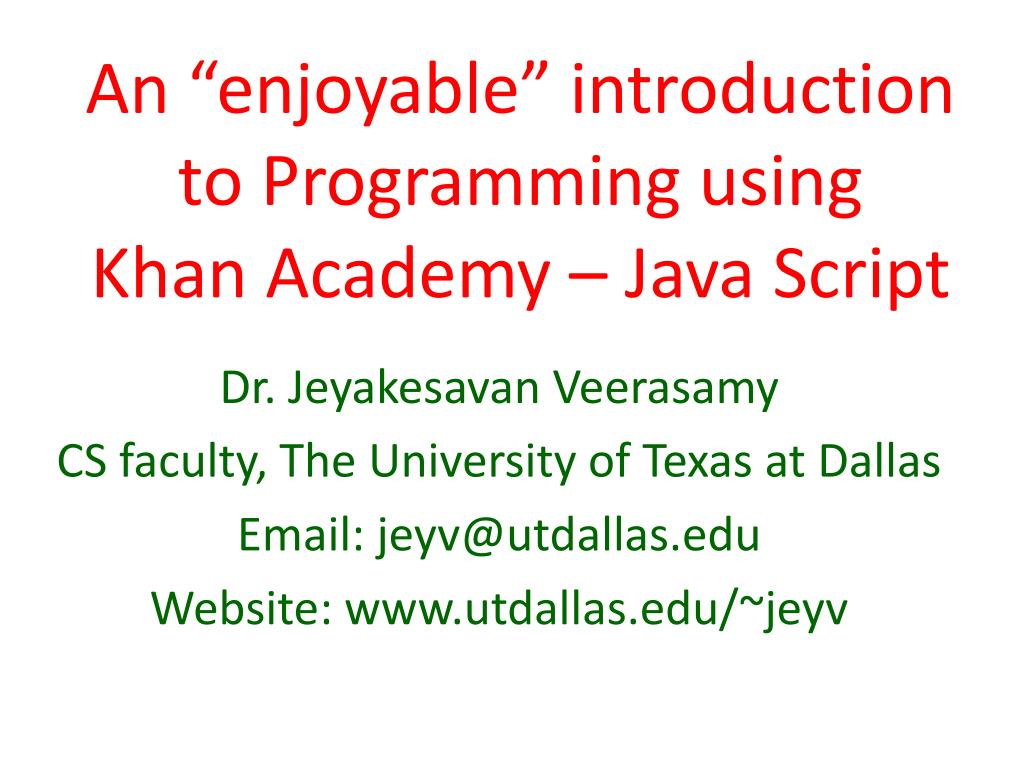 An “enjoyable” introduction to Programming using Khan Academy – Java Script

Dr. Jeyakesavan Veerasamy
CS faculty, The University of Texas at Dallas
Email: jeyv@utdallas.edu
Website: www.utdallas.edu/~jeyv